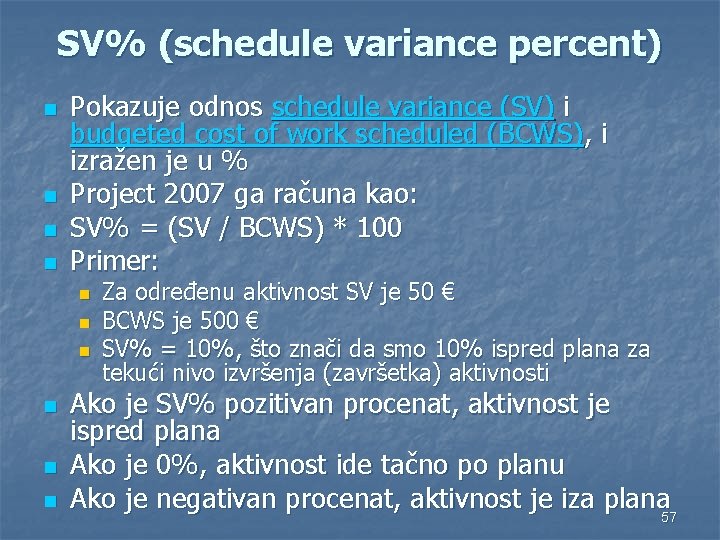 SV% (schedule variance percent)

- Pokazuje odnos schedule variance (SV) i budgeted cost of work scheduled (BCWS), i izražen je u %
- Project 2007 ga računa kao:
- SV% = (SV / BCWS) * 100
- Primer:
  - Za određenu aktivnost SV je 50 €
  - BCWS je 500 €
  - SV% = 10%, što znači da smo 10% ispred plana za tekući nivo izvršenja (završetka) aktivnosti
- Ako je SV% pozitivan procenat, aktivnost je ispred plana
- Ako je 0%, aktivnost ide tačno po planu
- Ako je negativan procenat, aktivnost je iza plana

57